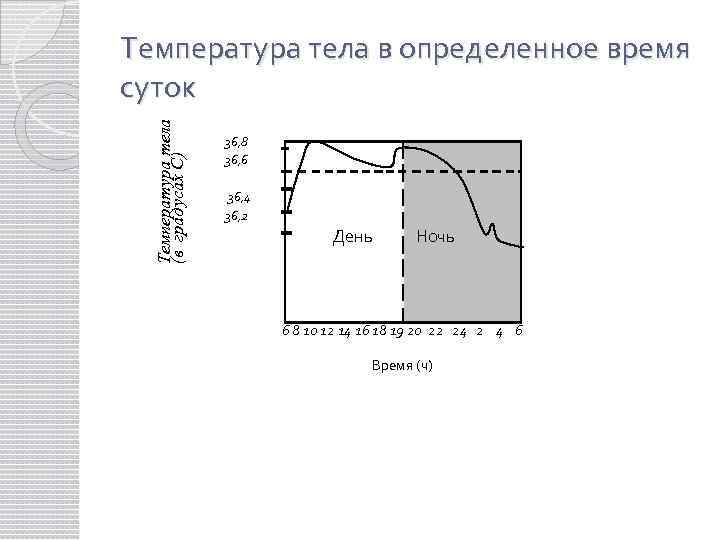 Температура тела в определенное время суток

Температура тела (в градусах С)

36,8
36,6
36,4
36,2

День
Ночь

6 8 10 12 14 16 18 19 20 22 24 2 4 6

Время (ч)